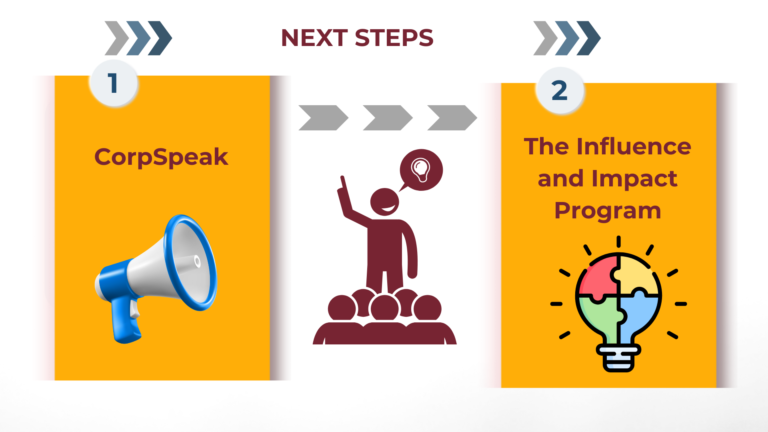 NEXT STEPS

1

CorpSpeak

2

The Influence and Impact Program